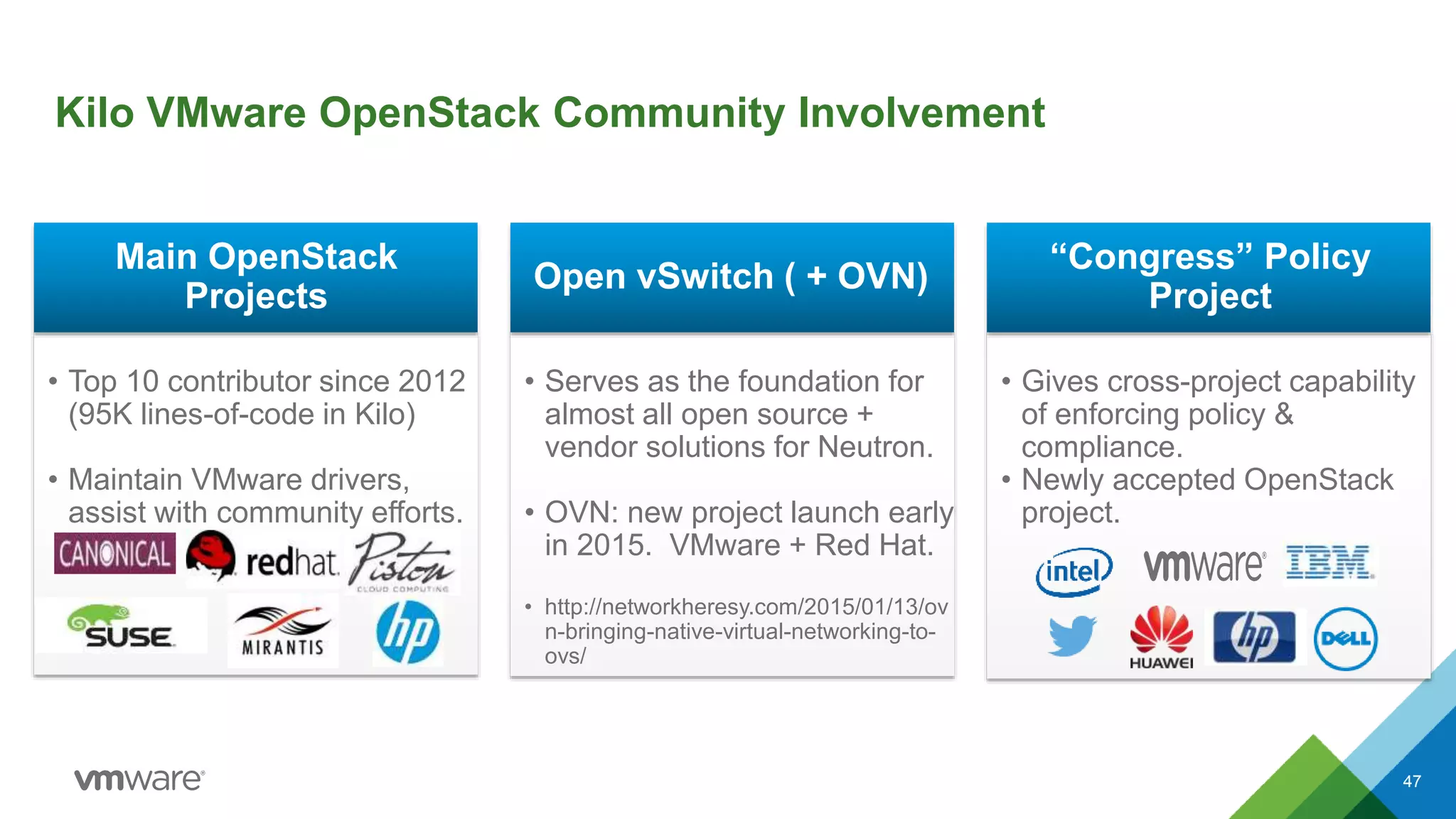 Kilo VMware OpenStack Community Involvement

Main OpenStack Projects

• Top 10 contributor since 2012 (95K lines-of-code in Kilo)

• Maintain VMware drivers, assist with community efforts.

CANONICAL redhat. Piston CLOUD COMPUTING SUSE MIRANTIS hp

Open vSwitch ( + OVN)

• Serves as the foundation for almost all open source + vendor solutions for Neutron.

• OVN: new project launch early in 2015. VMware + Red Hat.

• http://networkheresy.com/2015/01/13/ovn-bringing-native-virtual-networking-to-ovs/

“Congress” Policy Project

• Gives cross-project capability of enforcing policy & compliance.

• Newly accepted OpenStack project.

intel vmware IBM HUAWEI hp DELL

vmware

47